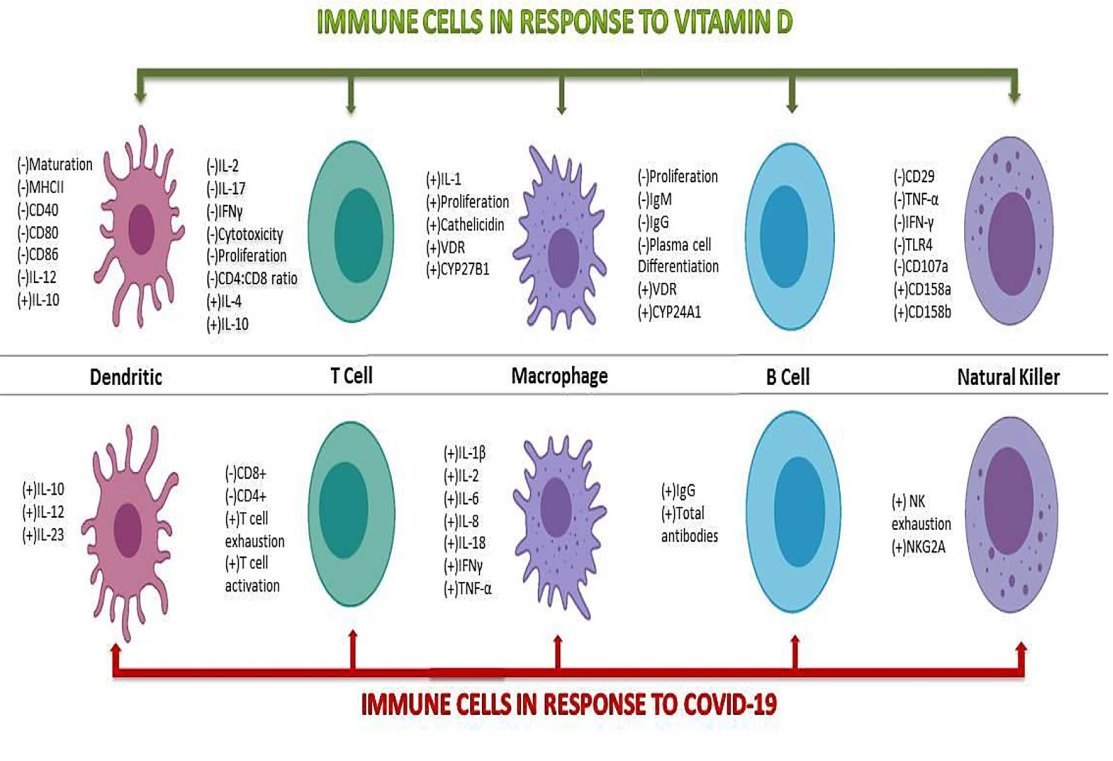 IMMUNE CELLS IN RESPONSE TO VITAMIN D

(-)Maturation
(-)MHCII
(-)CD40
(-)CD80
(-)CD86
(-)IL-12
(+)IL-10

(-)IL-2
(-)IL-17
(-)IFNγ
(-)Cytotoxicity
(-)Proliferation
(-)CD4:CD8 ratio
(+)IL-4
(+)IL-10

(+)IL-1
(+)Proliferation
(+)Cathelicidin
(+)VDR
(+)CYP27B1

(-)Proliferation
(-)IgM
(-)IgG
(-)Plasma cell Differentiation
(+)VDR
(+)CYP24A1

(-)CD29
(-)TNF-α
(-)IFN-γ
(-)TLR4
(-)CD107a
(+)CD158a
(+)CD158b

Dendritic T Cell Macrophage B Cell Natural Killer

(+)IL-10
(+)IL-12
(+)IL-23

(-)CD8+
(-)CD4+
(+)T cell exhaustion
(+)T cell activation

(+)IL-1β
(+)IL-2
(+)IL-6
(+)IL-8
(+)IL-18
(+)IFNγ
(+)TNF-α

(+)IgG
(+)Total antibodies

(+) NK exhaustion
(+)NKG2A

IMMUNE CELLS IN RESPONSE TO COVID-19